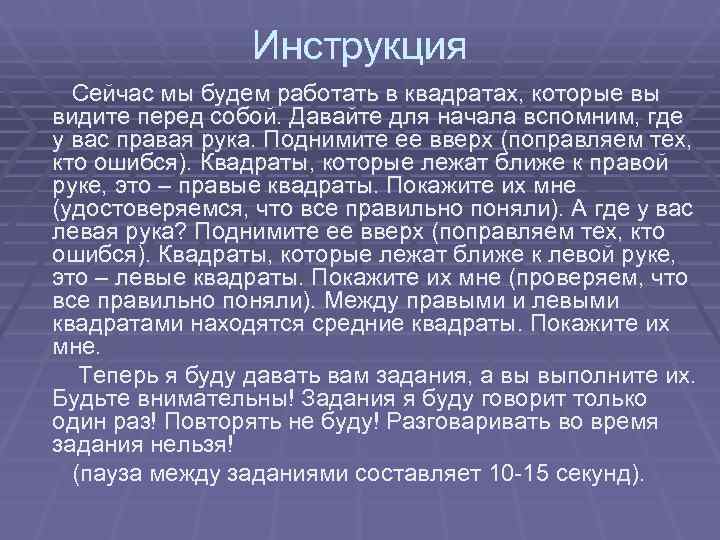 Инструкция

Сейчас мы будем работать в квадратах, которые вы видите перед собой. Давайте для начала вспомним, где у вас правая рука. Поднимите ее вверх (поправляем тех, кто ошибся). Квадраты, которые лежат ближе к правой руке, это – правые квадраты. Покажите их мне (удостоверяемся, что все правильно поняли). А где у вас левая рука? Поднимите ее вверх (поправляем тех, кто ошибся). Квадраты, которые лежат ближе к левой руке, это – левые квадраты. Покажите их мне (проверяем, что все правильно поняли). Между правыми и левыми квадратами находятся средние квадраты. Покажите их мне.

Теперь я буду давать вам задания, а вы выполните их. Будьте внимательны! Задания я буду говорит только один раз! Повторять не буду! Разговаривать во время задания нельзя!

(пауза между заданиями составляет 10-15 секунд).